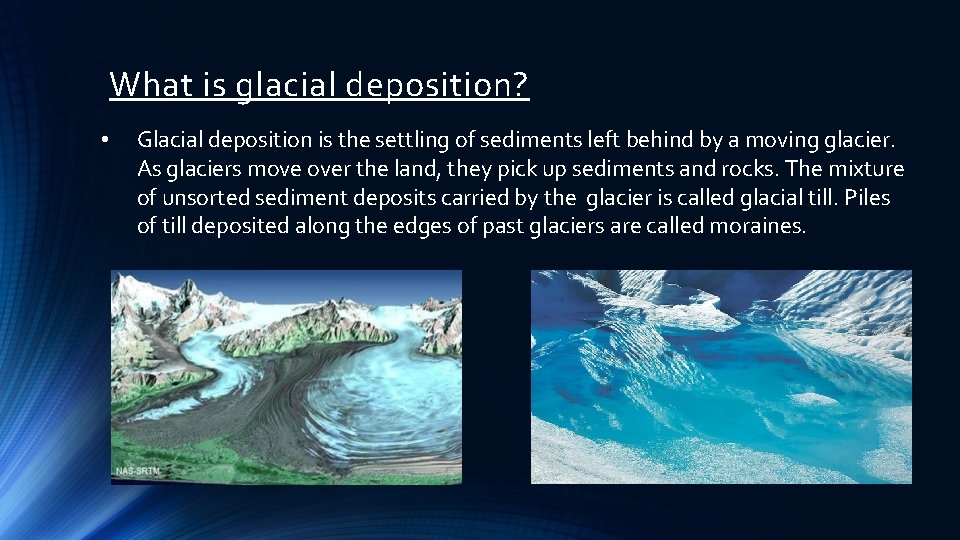 What is glacial deposition?

• Glacial deposition is the settling of sediments left behind by a moving glacier. As glaciers move over the land, they pick up sediments and rocks. The mixture of unsorted sediment deposits carried by the glacier is called glacial till. Piles of till deposited along the edges of past glaciers are called moraines.

NAS-SRTM